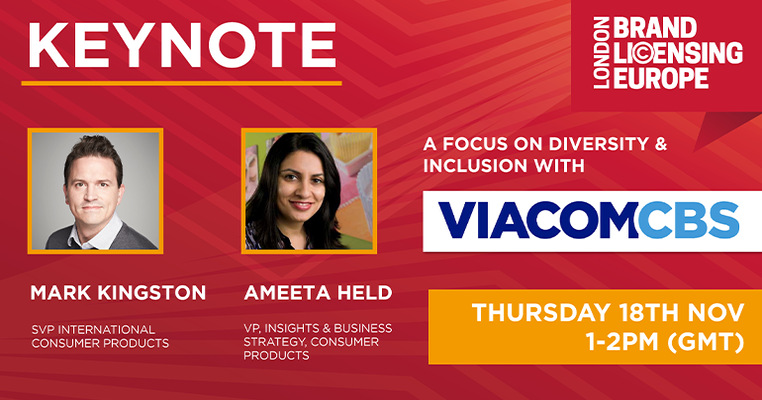 KEYNOTE

LONDON BRAND LICENSING EUROPE

A FOCUS ON DIVERSITY & INCLUSION WITH

VIACOMCBS

MARK KINGSTON

SVP INTERNATIONAL CONSUMER PRODUCTS

AMEETA HELD

VP, INSIGHTS & BUSINESS STRATEGY, CONSUMER PRODUCTS

THURSDAY 18TH NOV
1-2PM (GMT)